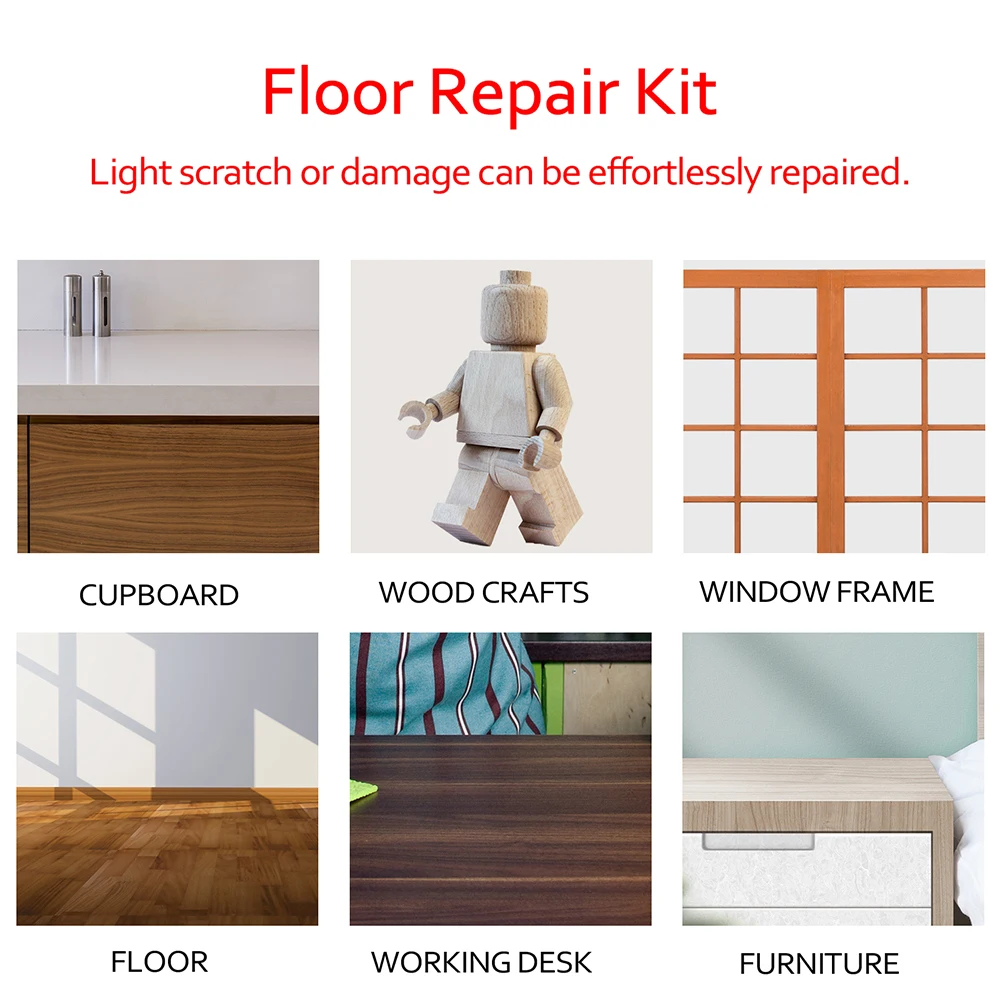 Floor Repair Kit

Light scratch or damage can be effortlessly repaired.

CUPBOARD

WOOD CRAFTS

WINDOW FRAME

FLOOR

WORKING DESK

FURNITURE